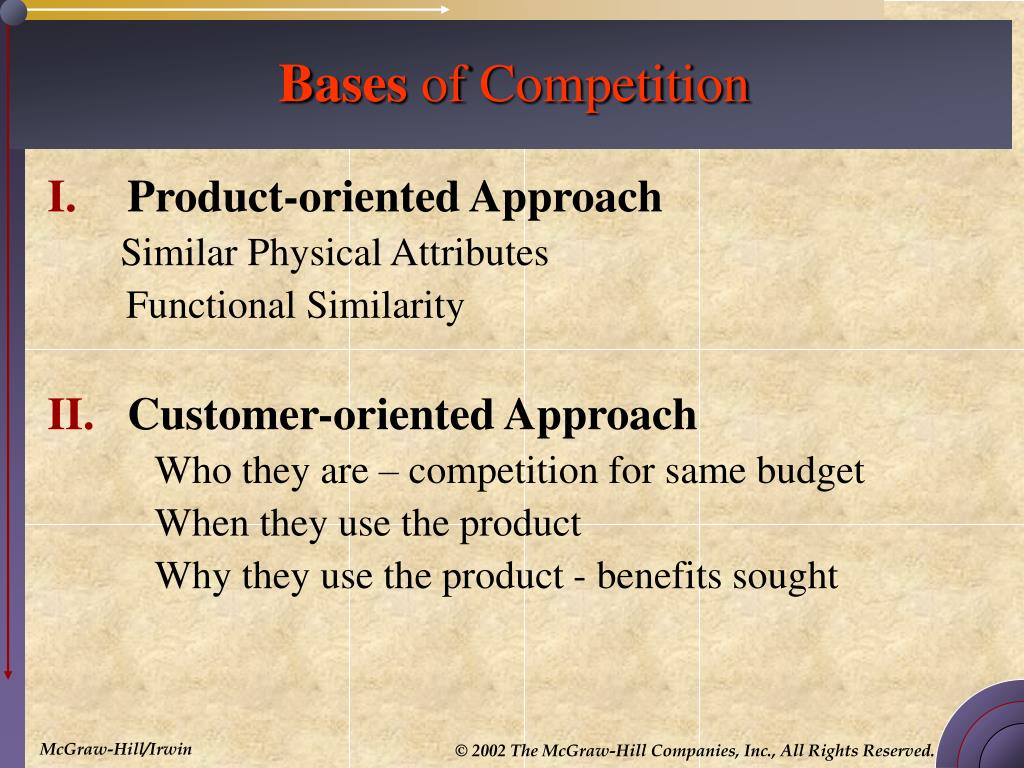 Bases of Competition

I. Product-oriented Approach
Similar Physical Attributes
Functional Similarity

II. Customer-oriented Approach
Who they are – competition for same budget
When they use the product
Why they use the product - benefits sought

McGraw-Hill/Irwin

© 2002 The McGraw-Hill Companies, Inc., All Rights Reserved.